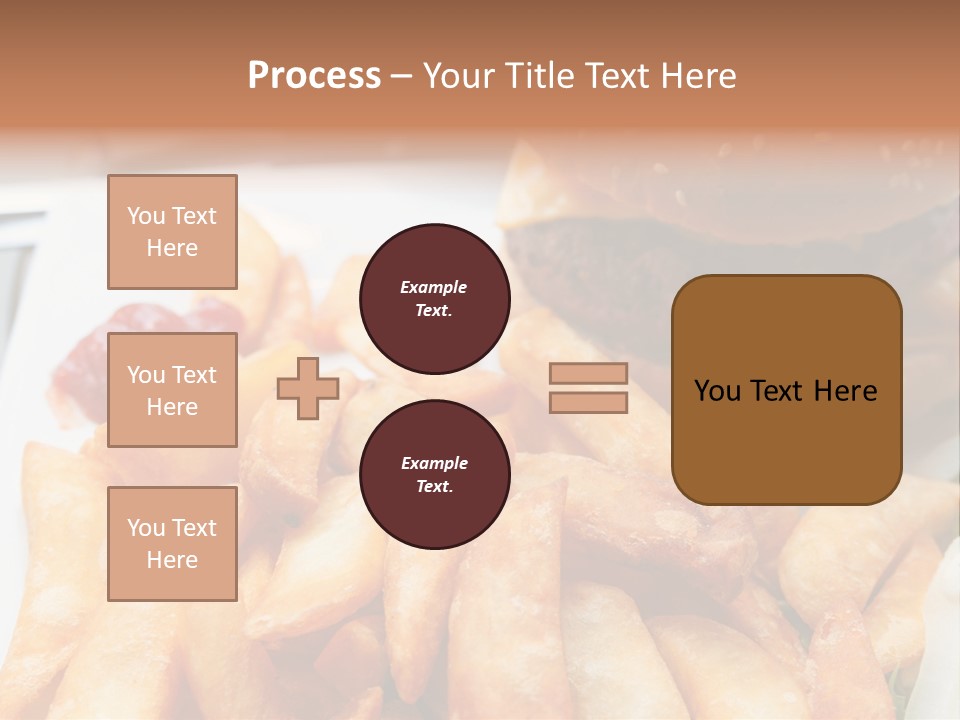 Process – Your Title Text Here

You Text Here

You Text Here

You Text Here

Example Text.

Example Text.

You Text Here